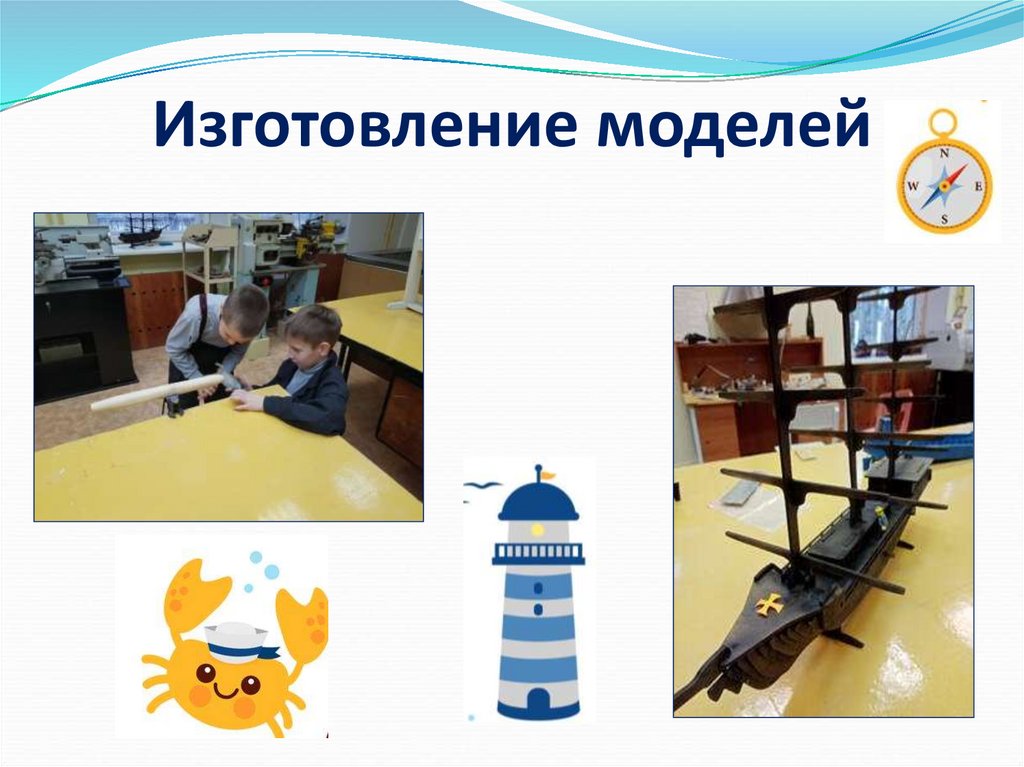 Изготовление моделей

N
W
E
S